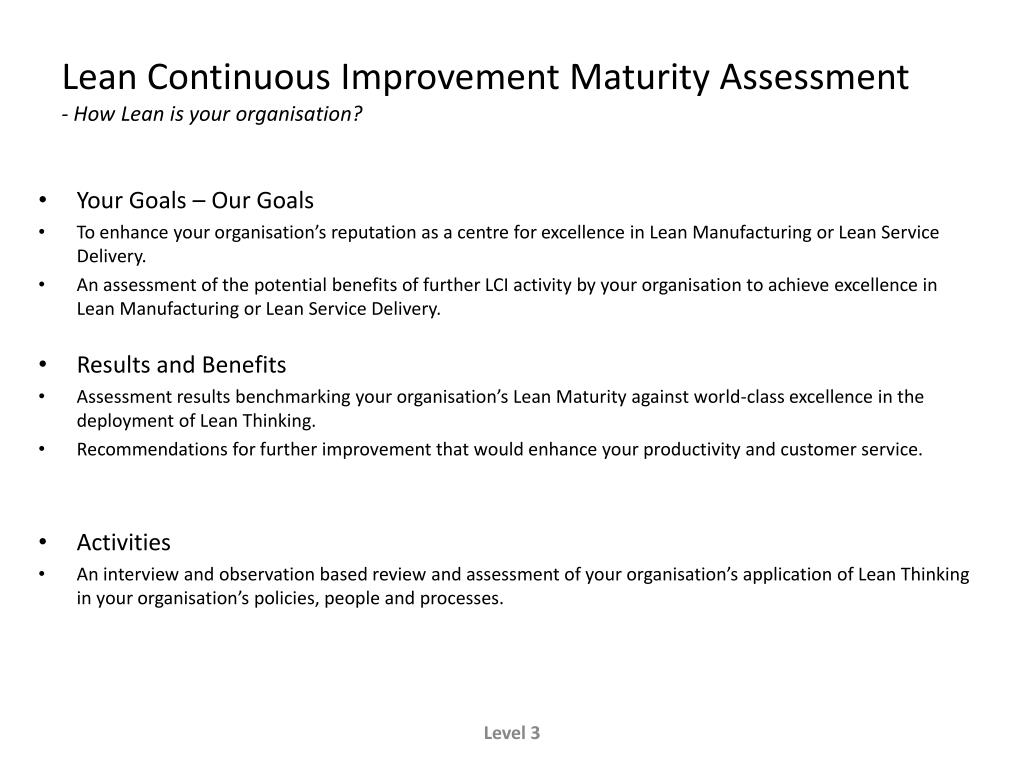 Lean Continuous Improvement Maturity Assessment
- How Lean is your organisation?

• Your Goals – Our Goals
• To enhance your organisation’s reputation as a centre for excellence in Lean Manufacturing or Lean Service Delivery.
• An assessment of the potential benefits of further LCI activity by your organisation to achieve excellence in Lean Manufacturing or Lean Service Delivery.

• Results and Benefits
• Assessment results benchmarking your organisation’s Lean Maturity against world-class excellence in the deployment of Lean Thinking.
• Recommendations for further improvement that would enhance your productivity and customer service.

• Activities
• An interview and observation based review and assessment of your organisation’s application of Lean Thinking in your organisation’s policies, people and processes.

Level 3